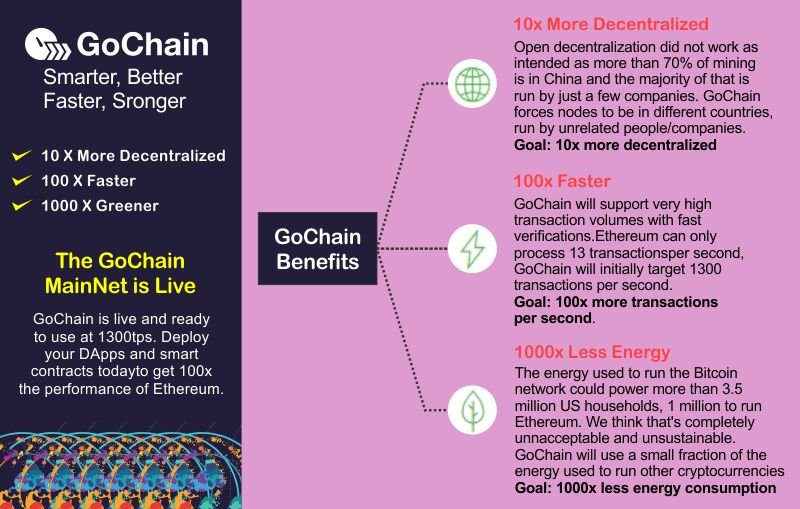 GoChain

Smarter, Better Faster, Sronger

10 X More Decentralized
100 X Faster
1000 X Greener

The GoChain MainNet is Live

GoChain is live and ready to use at 1300tps. Deploy your DApps and smart contracts todayto get 100x the performance of Ethereum.

GoChain Benefits

10x More Decentralized

Open decentralization did not work as intended as more than 70% of mining is in China and the majority of that is run by just a few companies. GoChain forces nodes to be in different countries, run by unrelated people/companies.
Goal: 10x more decentralized

100x Faster

GoChain will support very high transaction volumes with fast verifications.Ethereum can only process 13 transactionsper second, GoChain will initially target 1300 transactions per second.
Goal: 100x more transactions per second.

1000x Less Energy

The energy used to run the Bitcoin network could power more than 3.5 million US households, 1 million to run Ethereum. We think that's completely unacceptable and unsustainable. GoChain will use a small fraction of the energy used to run other cryptocurrencies
Goal: 1000x less energy consumption